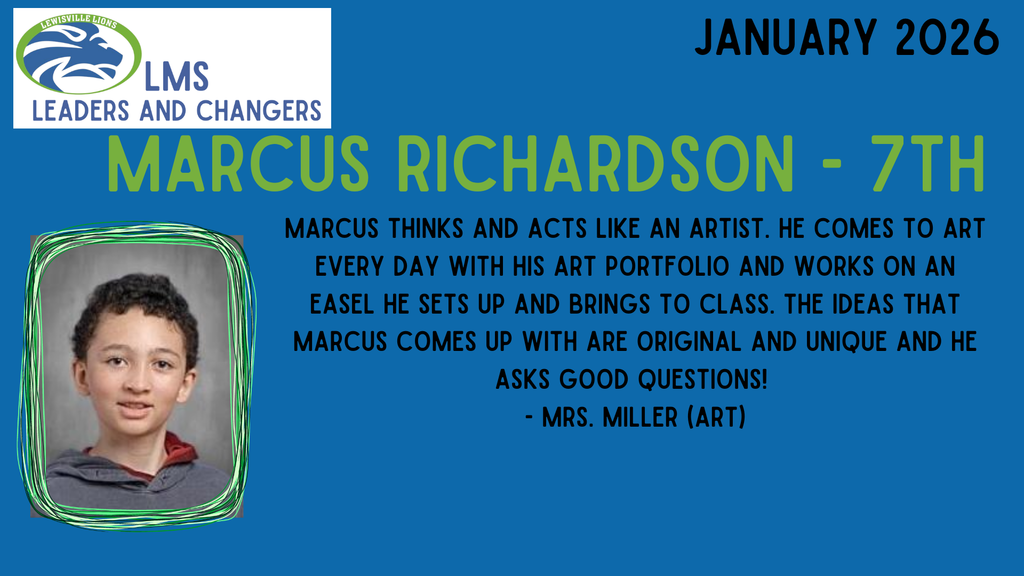 LEWISVILLE LIONS
LMS
LEADERS AND CHANGERS

JANUARY 2026

MARCUS RICHARDSON - 7TH

MARCUS THINKS AND ACTS LIKE AN ARTIST. HE COMES TO ART EVERY DAY WITH HIS ART PORTFOLIO AND WORKS ON AN EASEL HE SETS UP AND BRINGS TO CLASS. THE IDEAS THAT MARCUS COMES UP WITH ARE ORIGINAL AND UNIQUE AND HE ASKS GOOD QUESTIONS!
- MRS. MILLER (ART)